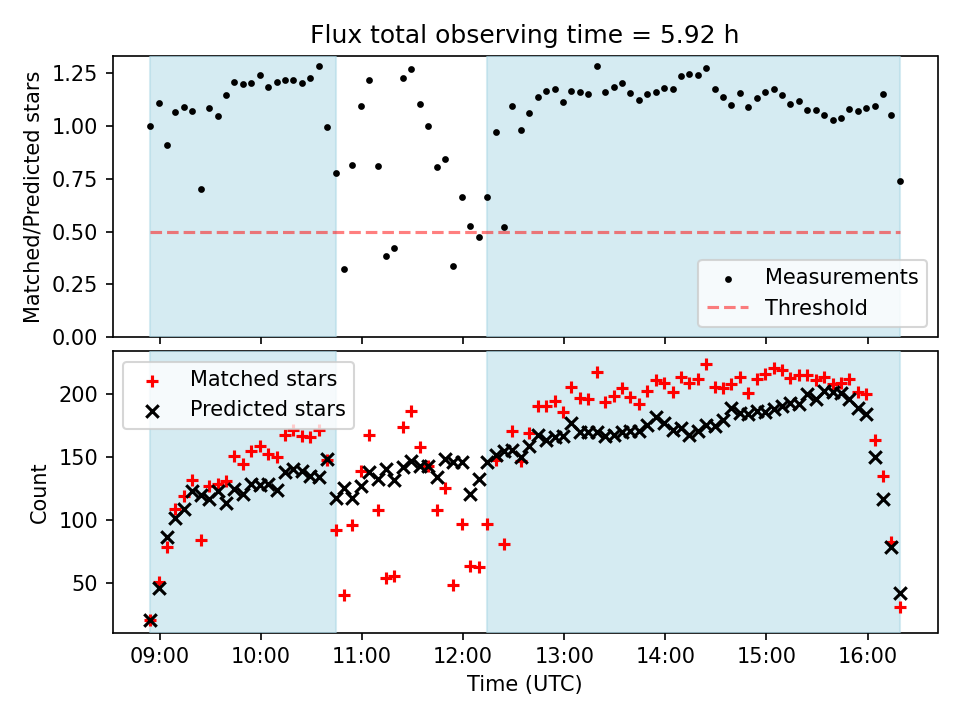 Flux total observing time = 5.92 h

Matched/Predicted stars

1.25
1.00
0.75
0.50
0.25
0.00

Measurements
Threshold

Matched stars
Predicted stars

Count

200
150
100
50

09:00 10:00 11:00 12:00 13:00 14:00 15:00 16:00

Time (UTC)